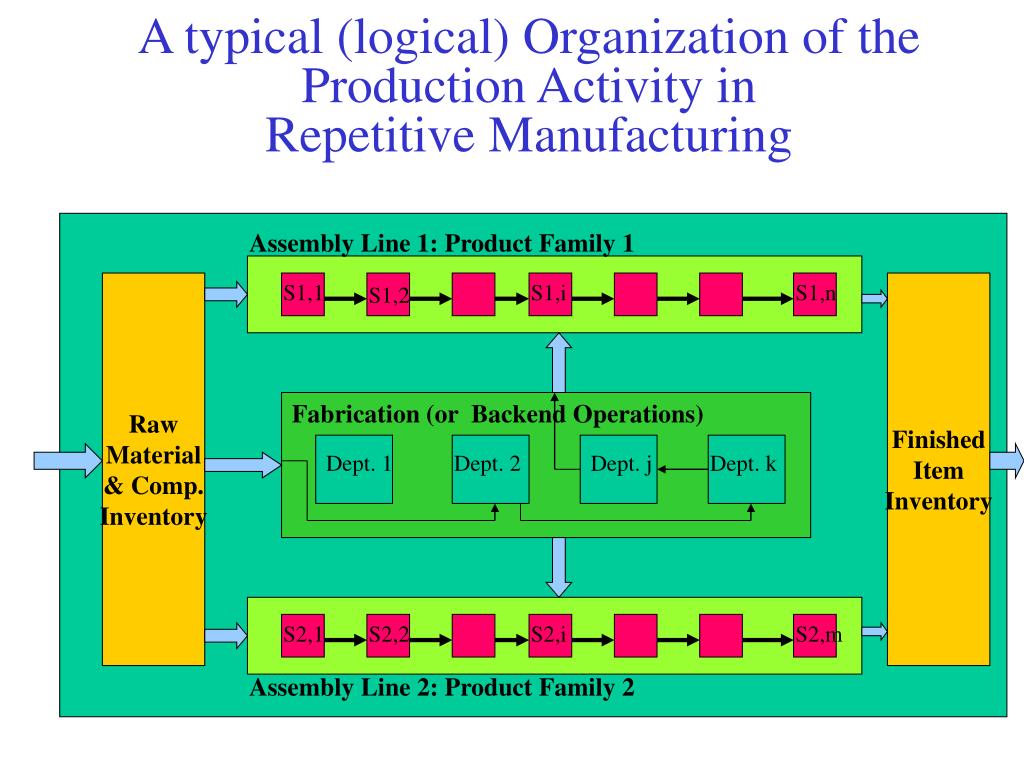 A typical (logical) Organization of the Production Activity in Repetitive Manufacturing

Assembly Line 1: Product Family 1

S1,1 S1,2 S1,i S1,n

Raw Material & Comp. Inventory

Fabrication (or Backend Operations)

Dept. 1 Dept. 2 Dept. j Dept. k

Finished Item Inventory

S2,1 S2,2 S2,i S2,m

Assembly Line 2: Product Family 2